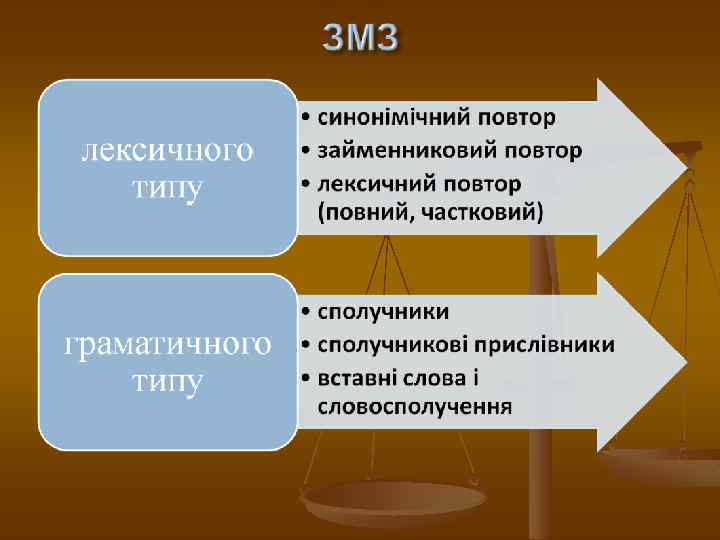 ЗМЗ

лексичного типу

• синонімічний повтор
• займенниковий повтор
• лексичний повтор (повний, частковий)

граматичного типу

• сполучники
• сполучникові прислівники
• вставні слова і словосполучення